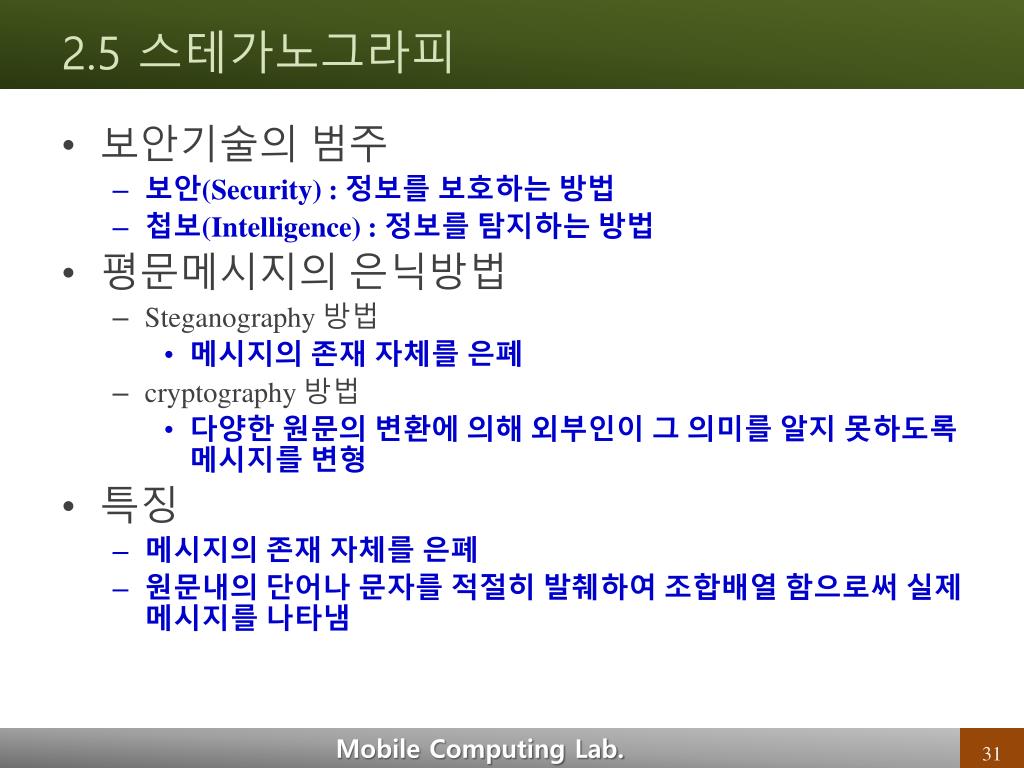 2.5 스테가노그라피

• 보안기술의 범주
– 보안(Security) : 정보를 보호하는 방법
– 첩보(Intelligence) : 정보를 탐지하는 방법

• 평문메시지의 은닉방법
– Steganography 방법
• 메시지의 존재 자체를 은폐
– cryptography 방법
• 다양한 원문의 변환에 의해 외부인이 그 의미를 알지 못하도록 메시지를 변형

• 특징
– 메시지의 존재 자체를 은폐
– 원문내의 단어나 문자를 적절히 발췌하여 조합배열 함으로써 실제 메시지를 나타냄

Mobile Computing Lab.

31